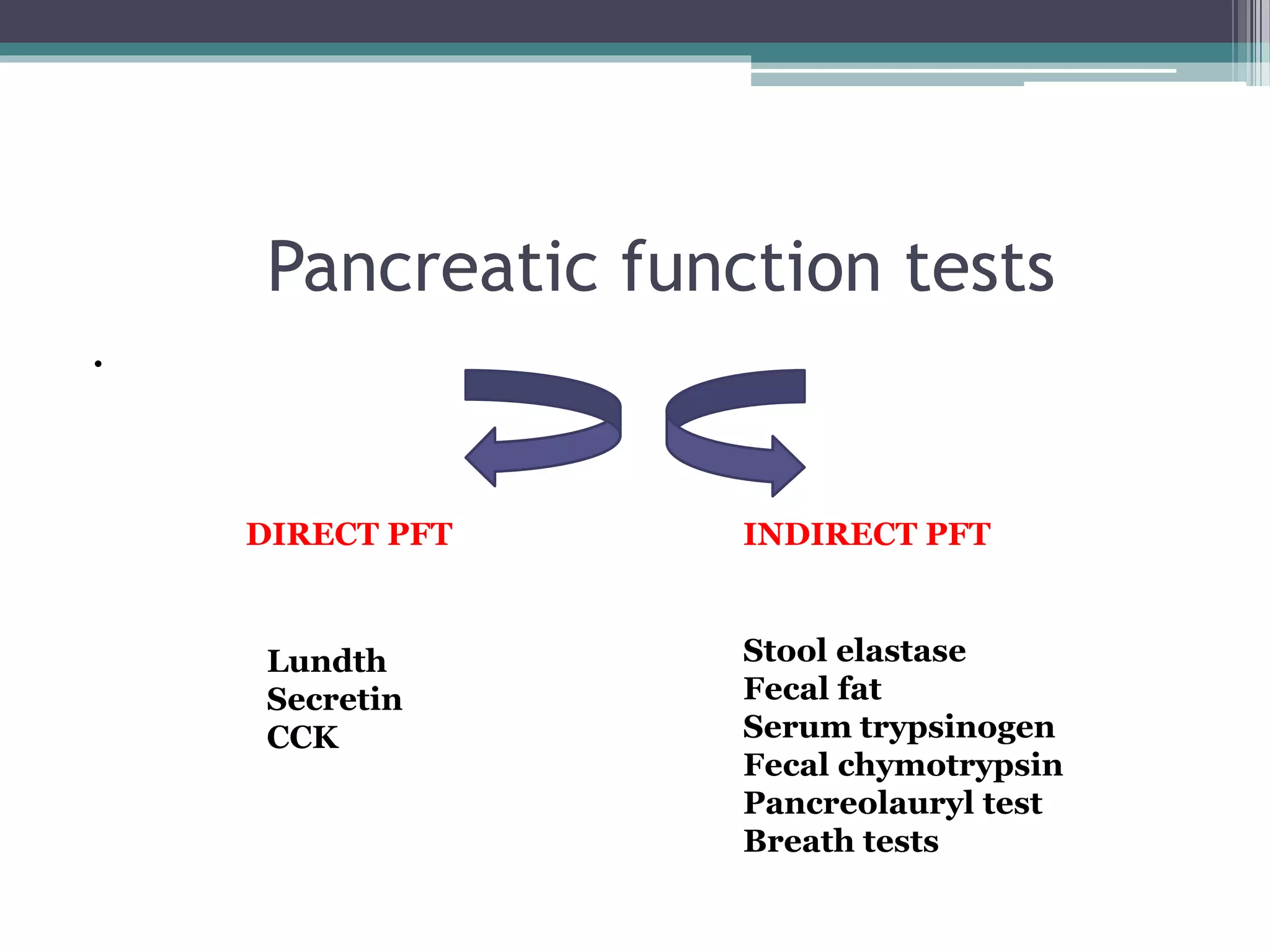 Pancreatic function tests

•

DIRECT PFT

Lundth
Secretin
CCK

INDIRECT PFT

Stool elastase
Fecal fat
Serum trypsinogen
Fecal chymotrypsin
Pancreolauryl test
Breath tests